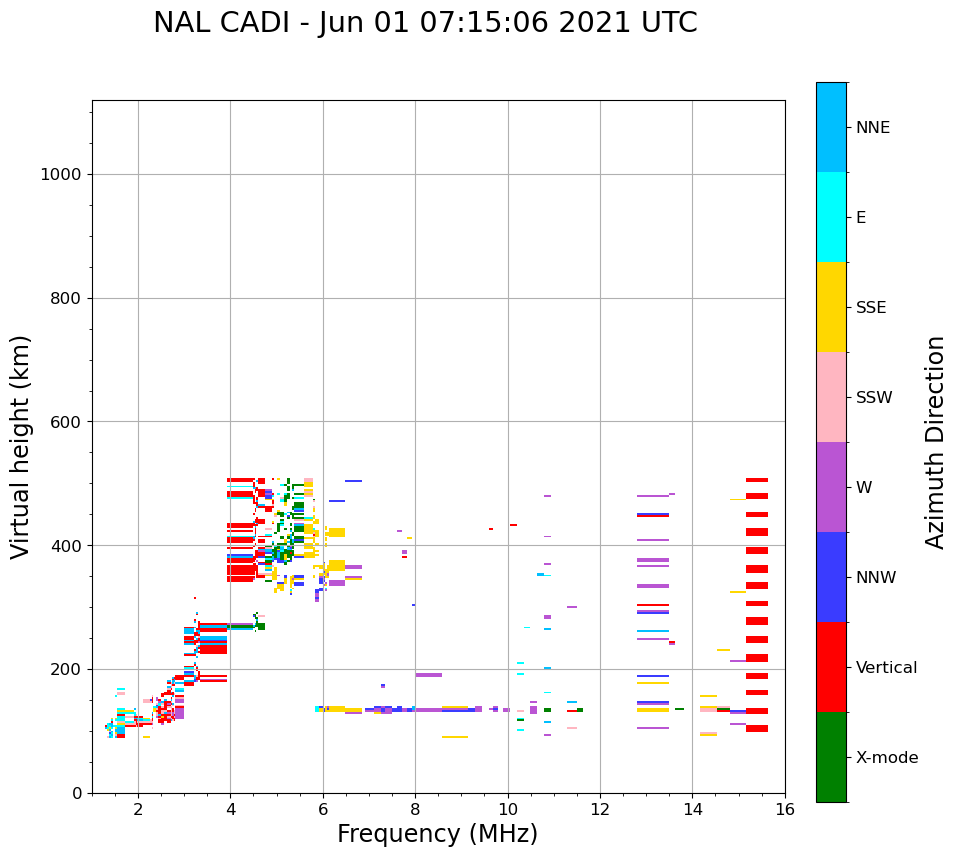 NAL CADI - Jun 01 07:15:06 2021 UTC

Virtual height (km)

1000
800
600
400
200
0

2
4
6
8
10
12
14
16

Frequency (MHz)

NNE
E
SSE
SSW
W
NNW
Vertical
X-mode

Azimuth Direction